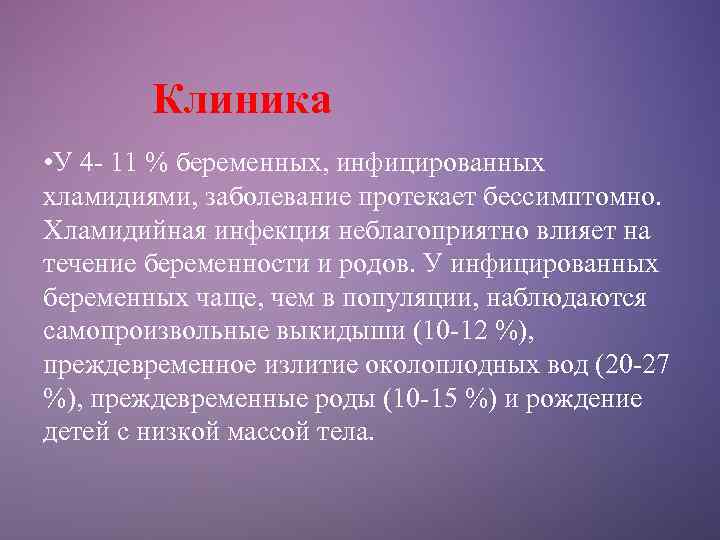 Клиника

•У 4- 11 % беременных, инфицированных хламидиями, заболевание протекает бессимптомно. Хламидийная инфекция неблагоприятно влияет на течение беременности и родов. У инфицированных беременных чаще, чем в популяции, наблюдаются самопроизвольные выкидыши (10-12 %), преждевременное излитие околоплодных вод (20-27 %), преждевременные роды (10-15 %) и рождение детей с низкой массой тела.